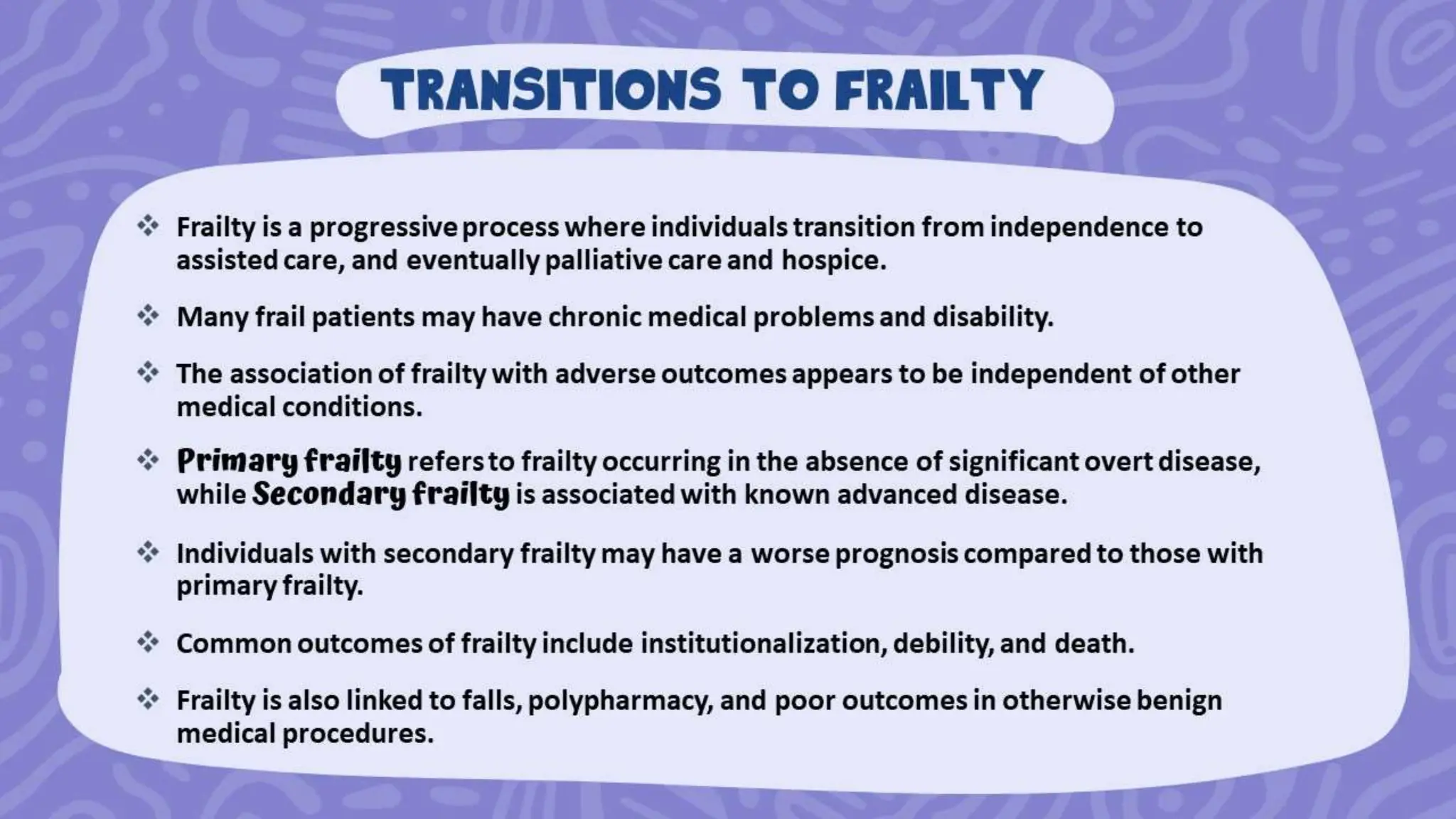 TRANSITIONS TO FRAILTY

❖ Frailty is a progressive process where individuals transition from independence to assisted care, and eventually palliative care and hospice.

❖ Many frail patients may have chronic medical problems and disability.

❖ The association of frailty with adverse outcomes appears to be independent of other medical conditions.

❖ Primary frailty refers to frailty occurring in the absence of significant overt disease, while Secondary frailty is associated with known advanced disease.

❖ Individuals with secondary frailty may have a worse prognosis compared to those with primary frailty.

❖ Common outcomes of frailty include institutionalization, debility, and death.

❖ Frailty is also linked to falls, polypharmacy, and poor outcomes in otherwise benign medical procedures.